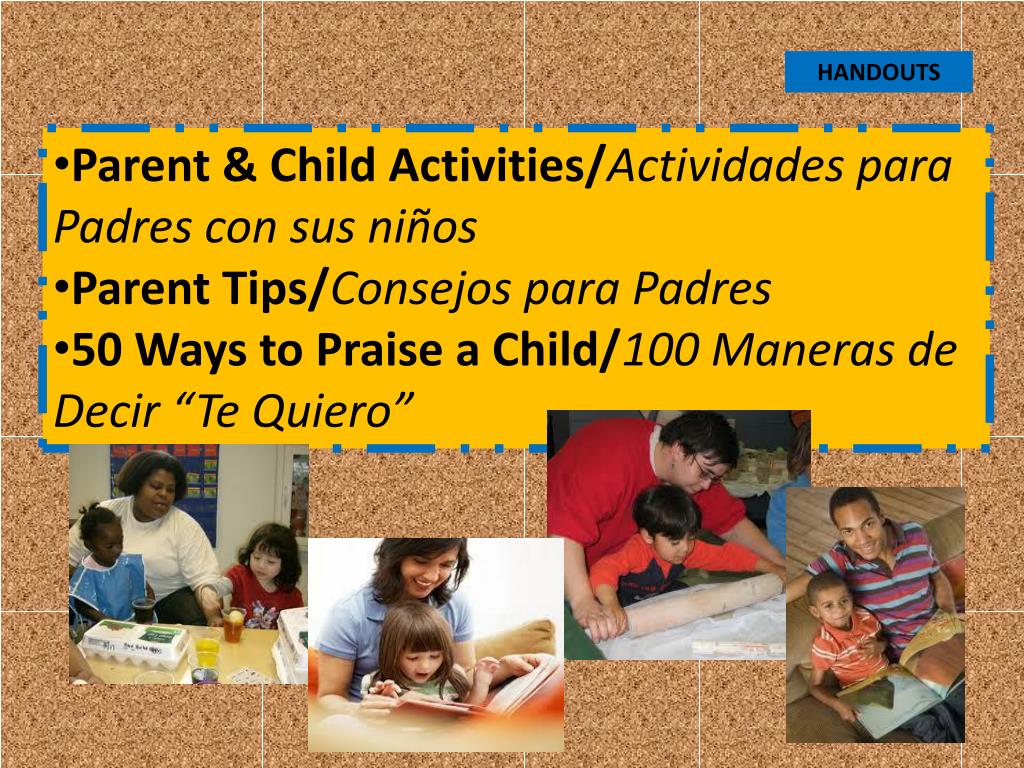 HANDOUTS

•Parent & Child Activities/Actividades para Padres con sus niños
•Parent Tips/Consejos para Padres
•50 Ways to Praise a Child/100 Maneras de Decir “Te Quiero”